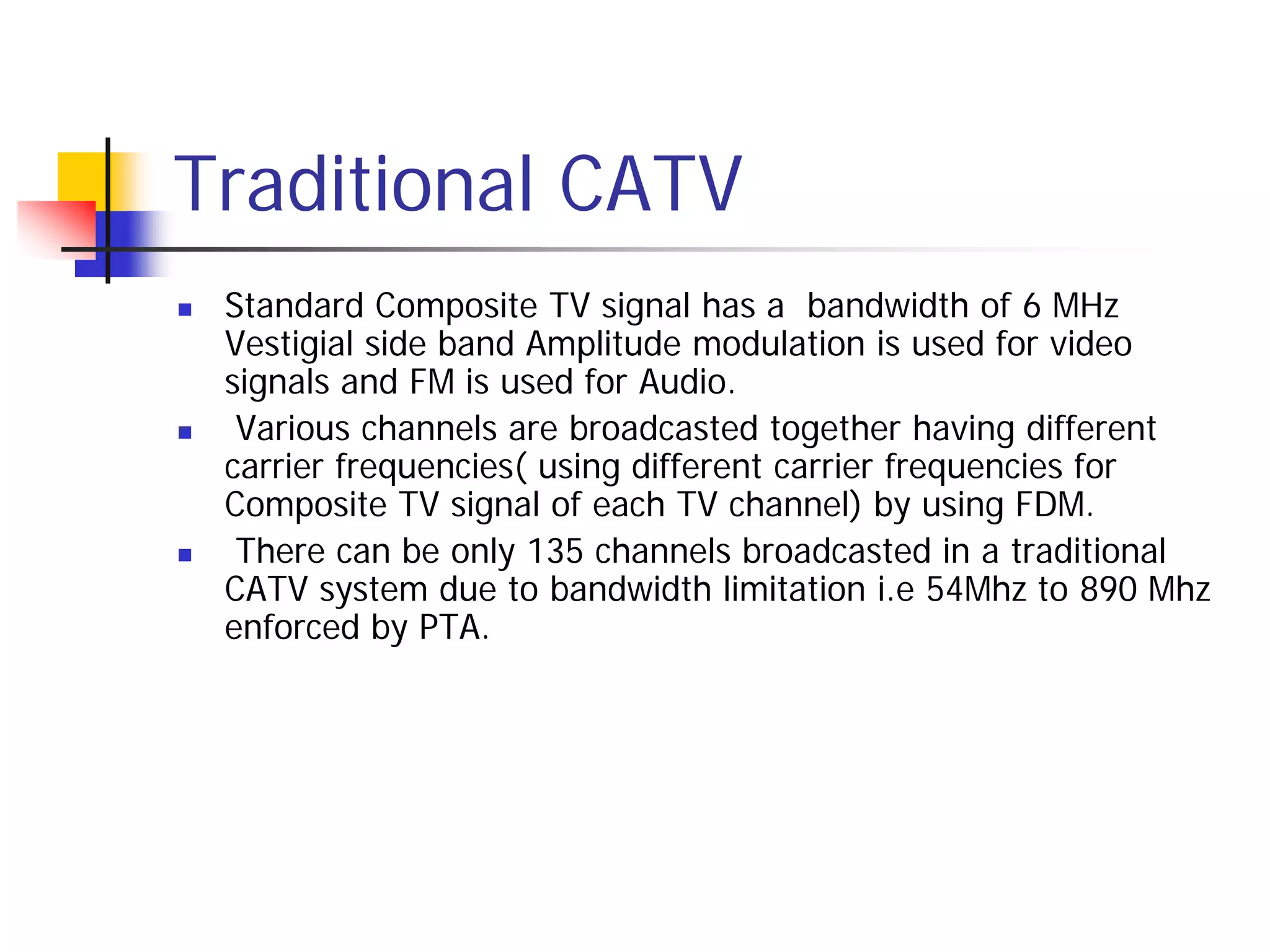 Traditional CATV

- Standard Composite TV signal has a bandwidth of 6 MHz Vestigial side band Amplitude modulation is used for video signals and FM is used for Audio.
- Various channels are broadcasted together having different carrier frequencies( using different carrier frequencies for Composite TV signal of each TV channel) by using FDM.
- There can be only 135 channels broadcasted in a traditional CATV system due to bandwidth limitation i.e 54Mhz to 890 Mhz enforced by PTA.